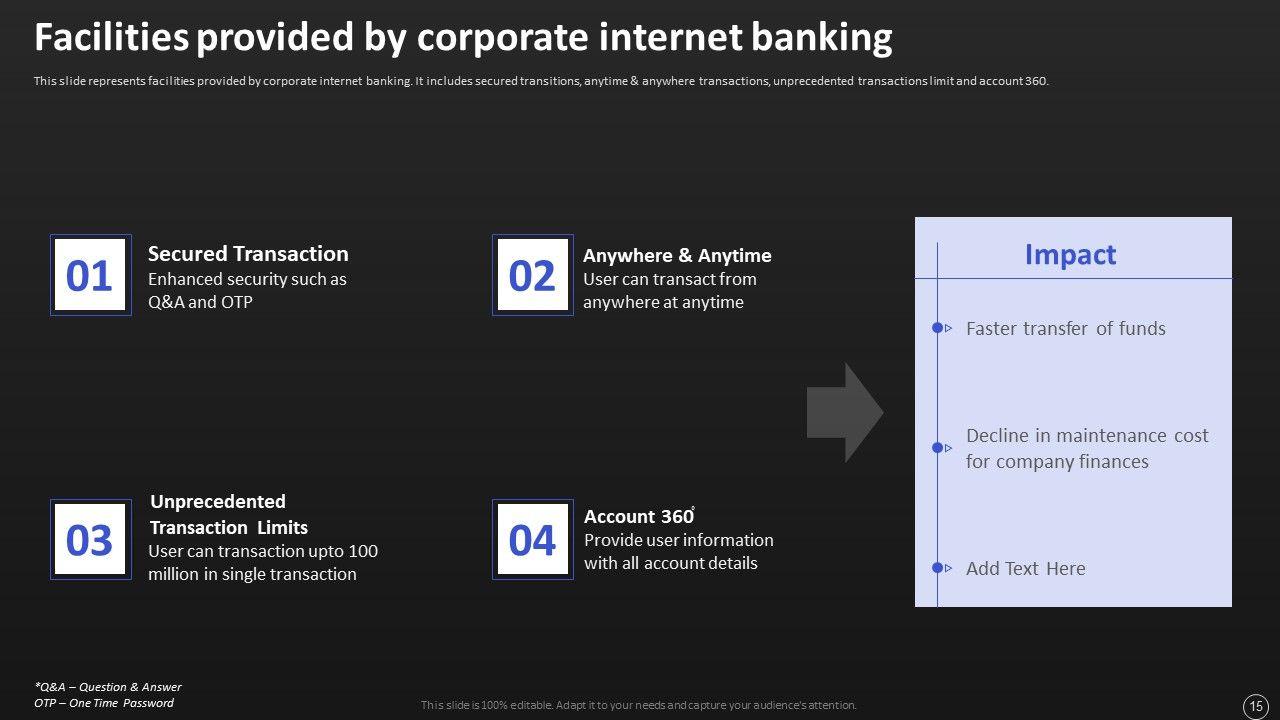 Facilities provided by corporate internet banking

This slide represents facilities provided by corporate internet banking. It includes secured transitions, anytime & anywhere transactions, unprecedented transactions limit and account 360.

01
Secured Transaction
Enhanced security such as Q&A and OTP

02
Anywhere & Anytime
User can transact from anywhere at anytime

03
Unprecedented Transaction Limits
User can transaction upto 100 million in single transaction

04
Account 360°
Provide user information with all account details

Impact

Faster transfer of funds

Decline in maintenance cost for company finances

Add Text Here

*Q&A – Question & Answer
OTP – One Time Password

This slide is 100% editable. Adapt it to your needs and capture your audience's attention.

15